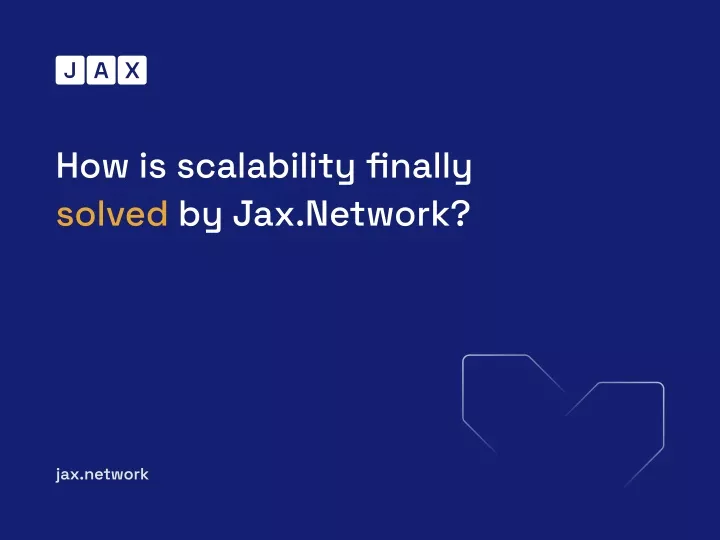 JAX

How is scalability finally solved by Jax.Network?

jax.network